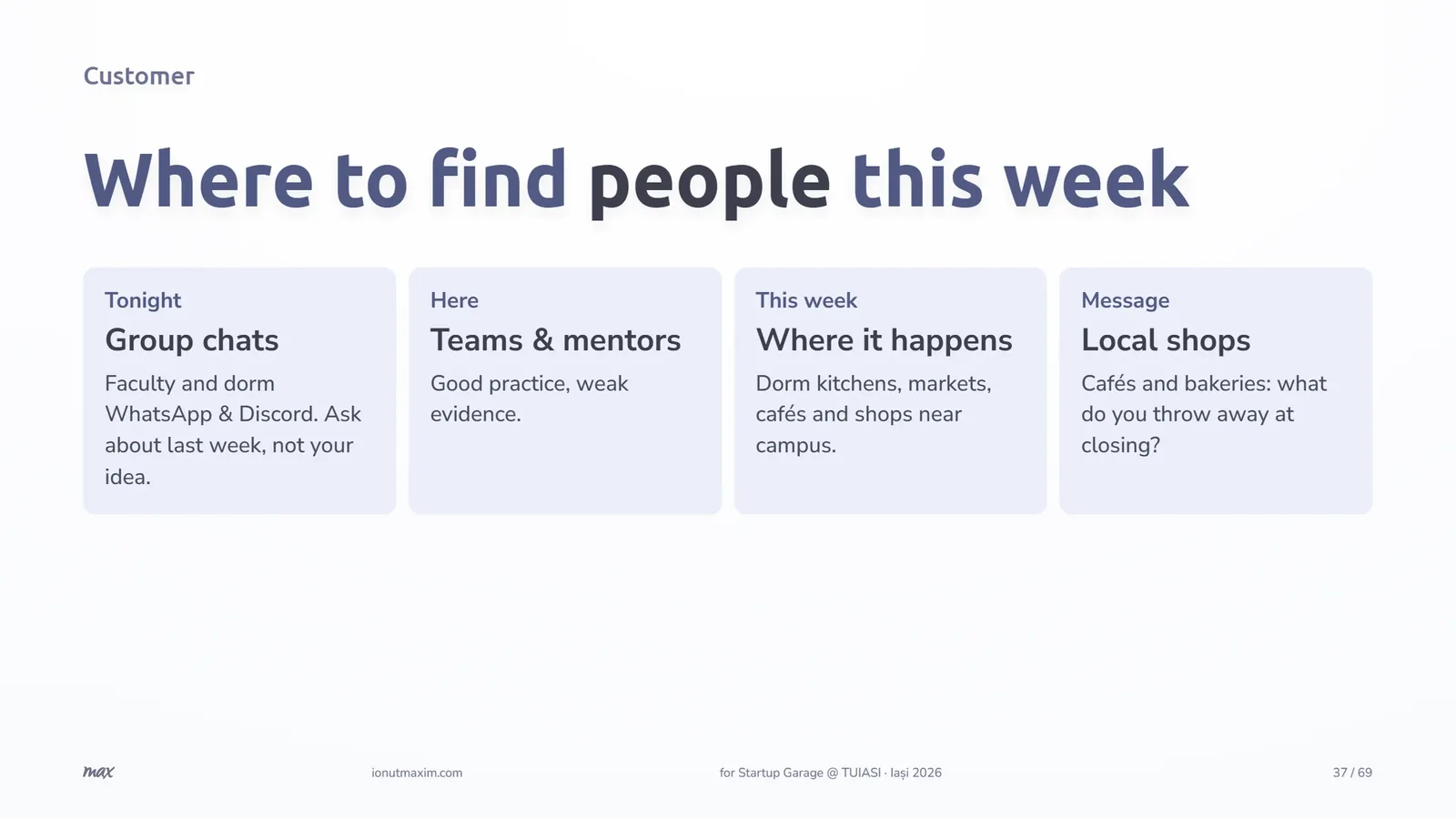 Customer

Where to find people this week

Tonight

Group chats

Faculty and dorm WhatsApp & Discord. Ask about last week, not your idea.

Here

Teams & mentors

Good practice, weak evidence.

This week

Where it happens

Dorm kitchens, markets, cafés and shops near campus.

Message

Local shops

Cafés and bakeries: what do you throw away at closing?

max

ionutmaxim.com

for Startup Garage @ TUIASI · Iași 2026

37 / 69